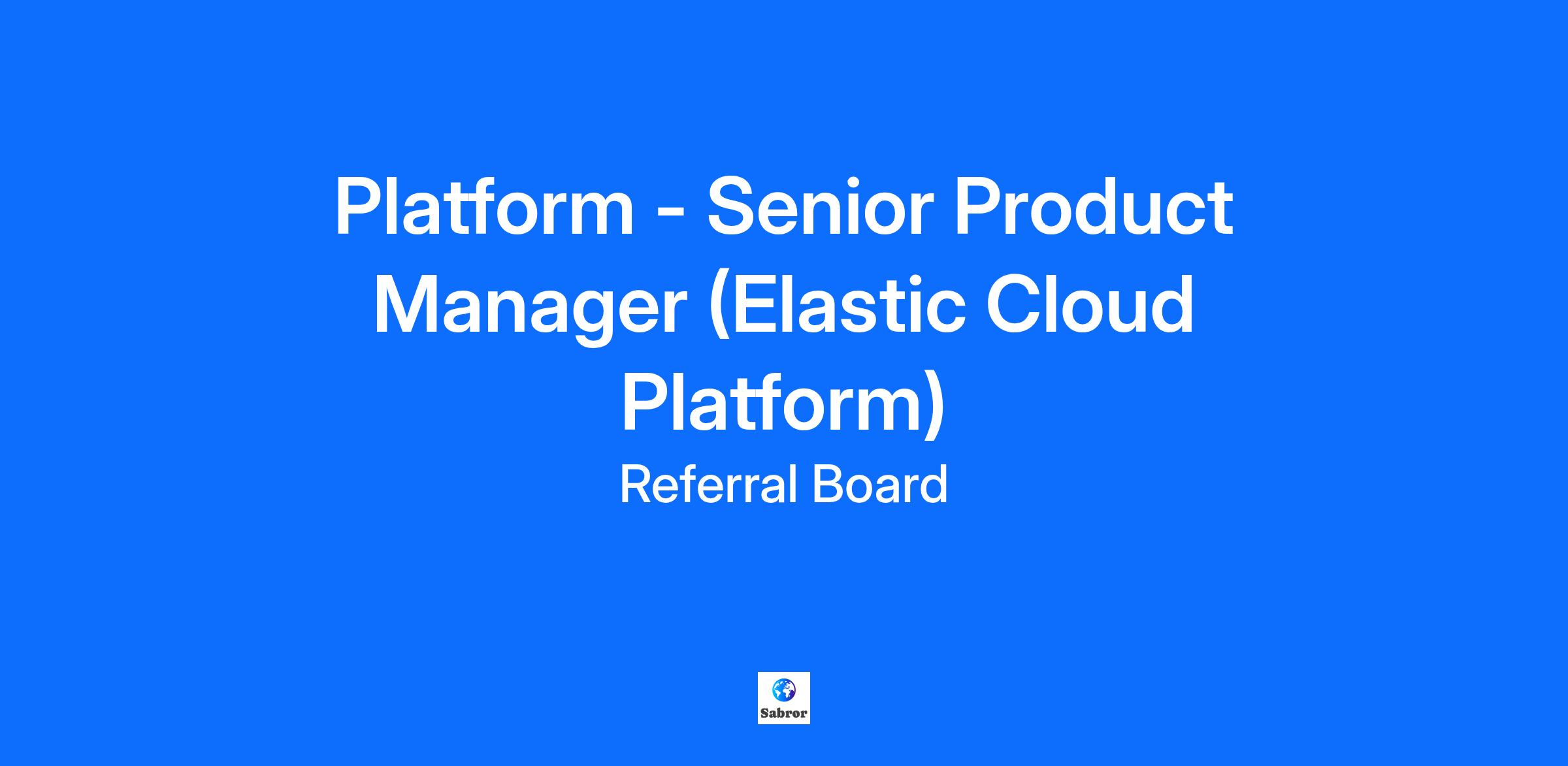 Platform - Senior Product Manager (Elastic Cloud Platform)

Referral Board

Sabror